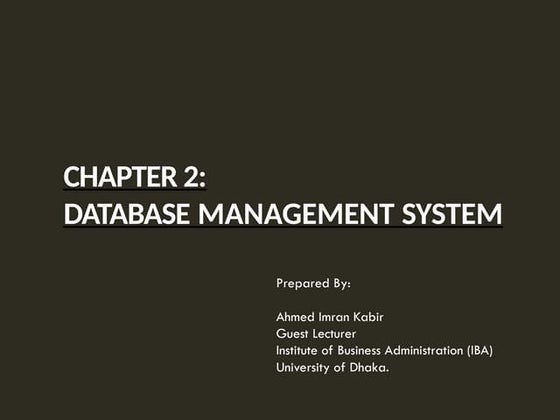 CHAPTER 2:
DATABASE MANAGEMENT SYSTEM

Prepared By:

Ahmed Imran Kabir
Guest Lecturer
Institute of Business Administration (IBA)
University of Dhaka.